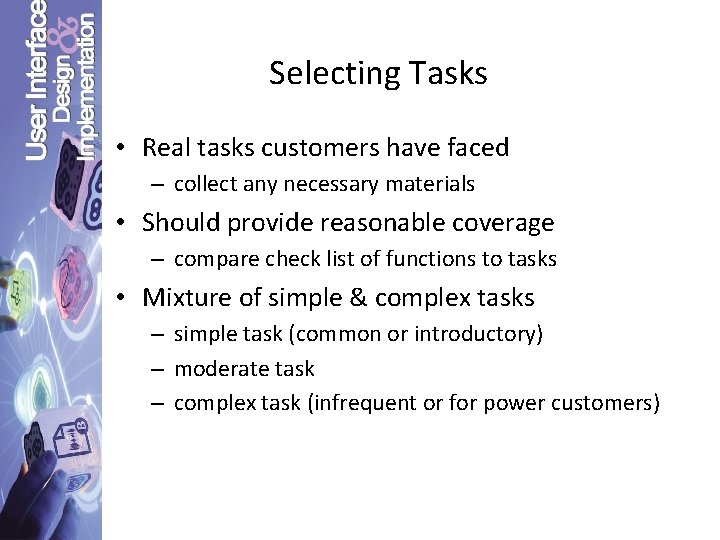 User Interface Design & Implementation

Selecting Tasks

• Real tasks customers have faced
– collect any necessary materials
• Should provide reasonable coverage
– compare check list of functions to tasks
• Mixture of simple & complex tasks
– simple task (common or introductory)
– moderate task
– complex task (infrequent or for power customers)